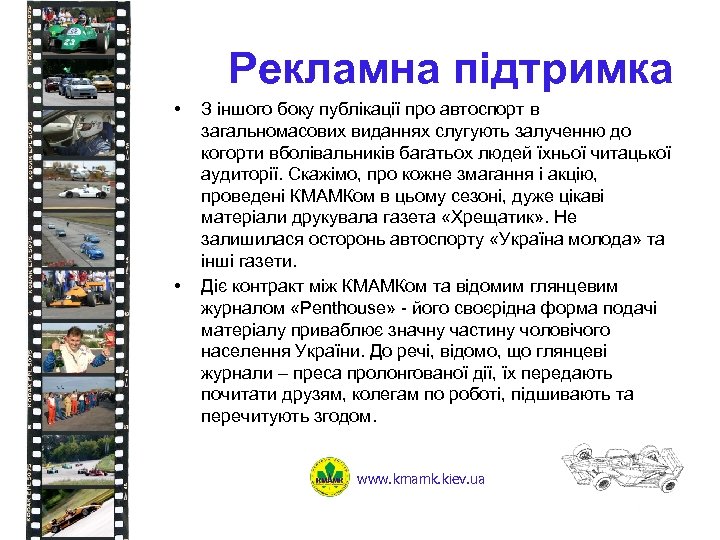 Рекламна підтримка

• З іншого боку публікації про автоспорт в загальномасових виданнях слугують залученню до когорти вболівальників багатьох людей їхньої читацької аудиторії. Скажімо, про кожне змагання і акцію, проведені КМАМКом в цьому сезоні, дуже цікаві матеріали друкувала газета «Хрещатик». Не залишилася осторонь автоспорту «Україна молода» та інші газети.

• Діє контракт між КМАМКом та відомим глянцевим журналом «Penthouse» - його своєрідна форма подачі матеріалу приваблює значну частину чоловічого населення України. До речі, відомо, що глянцеві журнали – преса пролонгованої дії, їх передають почитати друзям, колегам по роботі, підшивають та перечитують згодом.

КМАМК

www.kmamk.kiev.ua